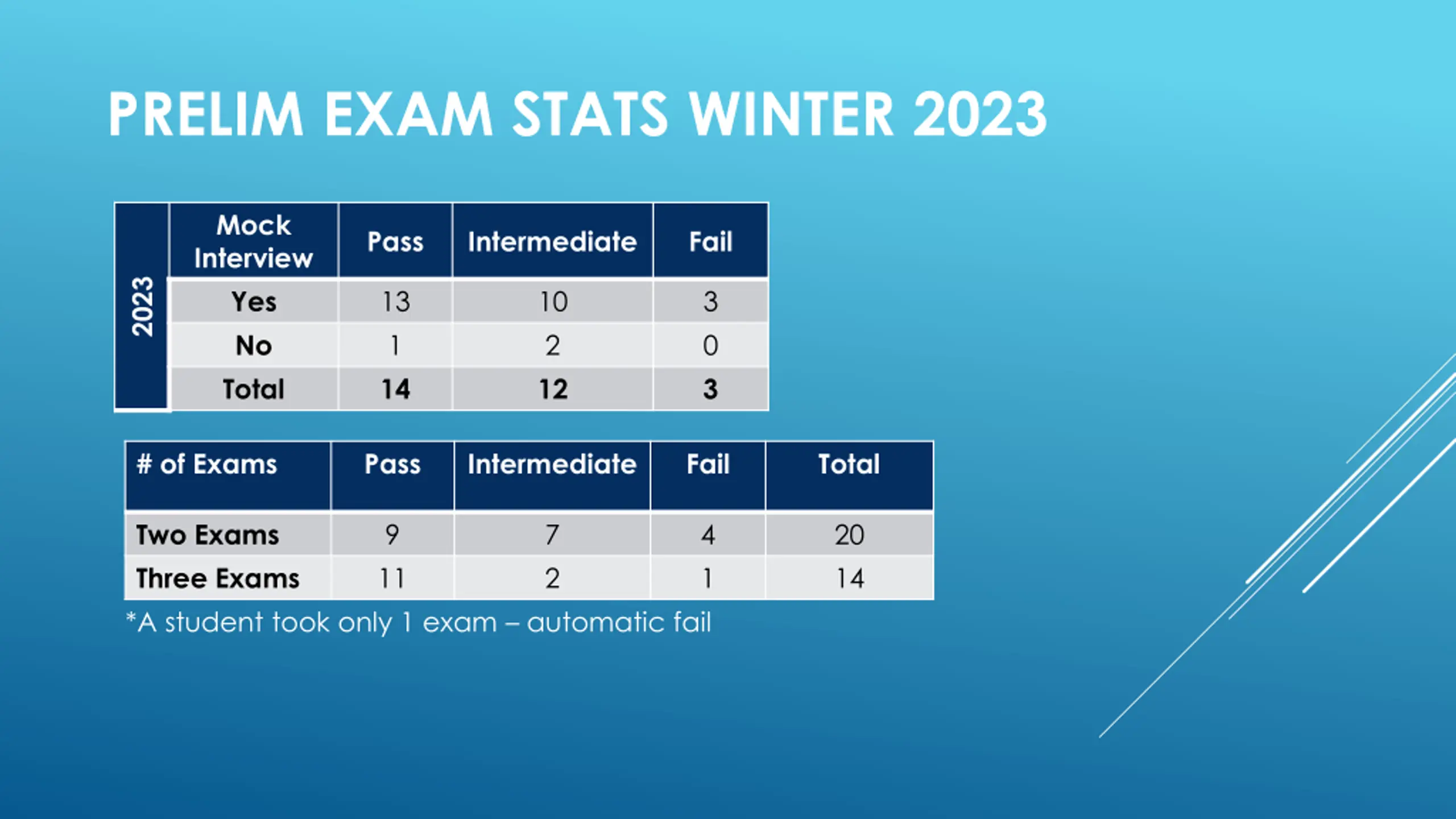 PRELIM EXAM STATS WINTER 2023

| 2023 | Mock Interview | Pass | Intermediate | Fail |
|---|---|---|---|---|
| | Yes | 13 | 10 | 3 |
| | No | 1 | 2 | 0 |
| | Total | 14 | 12 | 3 |

| # of Exams | Pass | Intermediate | Fail | Total |
|---|---|---|---|---|
| Two Exams | 9 | 7 | 4 | 20 |
| Three Exams | 11 | 2 | 1 | 14 |

*A student took only 1 exam – automatic fail